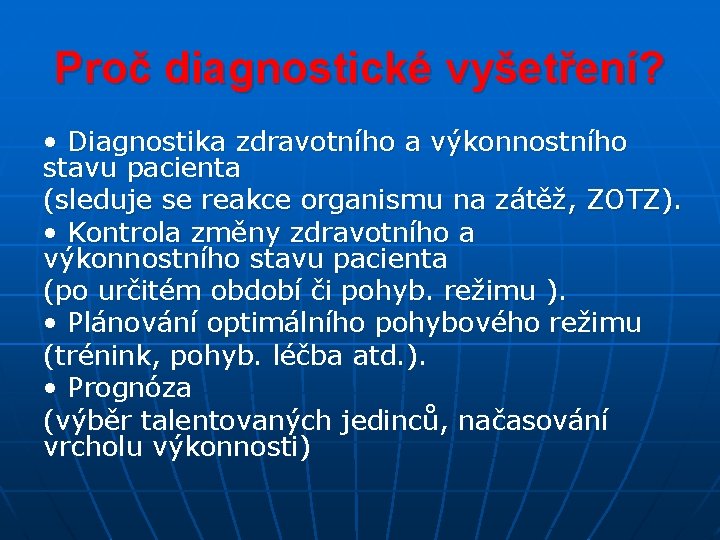 Proč diagnostické vyšetření?

• Diagnostika zdravotního a výkonnostního stavu pacienta
(sleduje se reakce organismu na zátěž, ZOTZ).
• Kontrola změny zdravotního a výkonnostního stavu pacienta
(po určitém období či pohyb. režimu ).
• Plánování optimálního pohybového režimu
(trénink, pohyb. léčba atd.).
• Prognóza
(výběr talentovaných jedinců, načasování vrcholu výkonnosti)